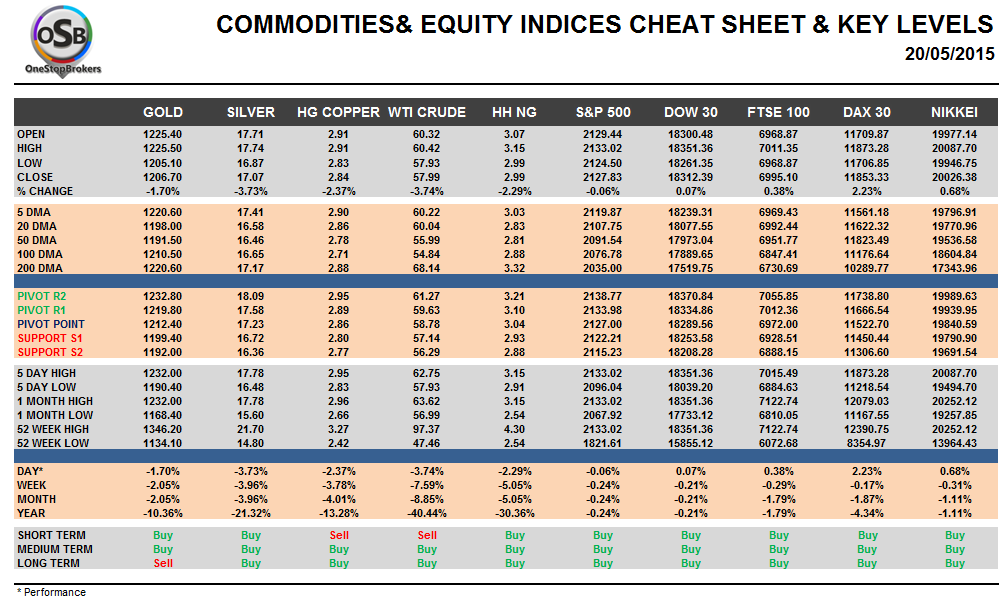 OSB
OneStopBrokers

COMMODITIES& EQUITY INDICES CHEAT SHEET & KEY LEVELS
20/05/2015

| | GOLD | SILVER | HG COPPER | WTI CRUDE | HH NG | S&P 500 | DOW 30 | FTSE 100 | DAX 30 | NIKKEI |
|---|---|---|---|---|---|---|---|---|---|---|
| OPEN | 1225.40 | 17.71 | 2.91 | 60.32 | 3.07 | 2129.44 | 18300.48 | 6968.87 | 11709.87 | 19977.14 |
| HIGH | 1225.50 | 17.74 | 2.91 | 60.42 | 3.15 | 2133.02 | 18351.36 | 7011.35 | 11873.28 | 20087.70 |
| LOW | 1205.10 | 16.87 | 2.83 | 57.93 | 2.99 | 2124.50 | 18261.35 | 6968.87 | 11706.85 | 19946.75 |
| CLOSE | 1206.70 | 17.07 | 2.84 | 57.99 | 2.99 | 2127.83 | 18312.39 | 6995.10 | 11853.33 | 20026.38 |
| % CHANGE | -1.70% | -3.73% | -2.37% | -3.74% | -2.29% | -0.06% | 0.07% | 0.38% | 2.23% | 0.68% |
| 5 DMA | 1220.60 | 17.41 | 2.90 | 60.22 | 3.03 | 2119.87 | 18239.31 | 6969.43 | 11561.18 | 19796.91 |
| 20 DMA | 1198.00 | 16.58 | 2.86 | 60.04 | 2.83 | 2107.75 | 18077.55 | 6992.44 | 11622.32 | 19770.96 |
| 50 DMA | 1191.50 | 16.46 | 2.78 | 55.99 | 2.81 | 2091.54 | 17973.04 | 6951.77 | 11823.49 | 19536.58 |
| 100 DMA | 1210.50 | 16.65 | 2.71 | 54.84 | 2.88 | 2076.78 | 17889.65 | 6847.41 | 11176.64 | 18604.84 |
| 200 DMA | 1220.60 | 17.17 | 2.88 | 68.14 | 3.32 | 2035.00 | 17519.75 | 6730.69 | 10289.77 | 17343.96 |
| PIVOT R2 | 1232.80 | 18.09 | 2.95 | 61.27 | 3.21 | 2138.77 | 18370.84 | 7055.85 | 11738.80 | 19989.63 |
| PIVOT R1 | 1219.80 | 17.58 | 2.89 | 59.63 | 3.10 | 2133.98 | 18334.86 | 7012.36 | 11666.54 | 19939.95 |
| PIVOT POINT | 1212.40 | 17.23 | 2.86 | 58.78 | 3.04 | 2127.00 | 18289.56 | 6972.00 | 11522.70 | 19840.59 |
| SUPPORT S1 | 1199.40 | 16.72 | 2.80 | 57.14 | 2.93 | 2122.21 | 18253.58 | 6928.51 | 11450.44 | 19790.90 |
| SUPPORT S2 | 1192.00 | 16.36 | 2.77 | 56.29 | 2.88 | 2115.23 | 18208.28 | 6888.15 | 11306.60 | 19691.54 |
| 5 DAY HIGH | 1232.00 | 17.78 | 2.95 | 62.75 | 3.15 | 2133.02 | 18351.36 | 7015.49 | 11873.28 | 20087.70 |
| 5 DAY LOW | 1190.40 | 16.48 | 2.83 | 57.93 | 2.91 | 2096.04 | 18039.20 | 6884.63 | 11218.54 | 19494.70 |
| 1 MONTH HIGH | 1232.00 | 17.78 | 2.96 | 63.62 | 3.15 | 2133.02 | 18351.36 | 7122.74 | 12079.03 | 20252.12 |
| 1 MONTH LOW | 1168.40 | 15.60 | 2.66 | 56.99 | 2.54 | 2067.92 | 17733.12 | 6810.05 | 11167.55 | 19257.85 |
| 52 WEEK HIGH | 1346.20 | 21.70 | 3.27 | 97.37 | 4.30 | 2133.02 | 18351.36 | 7122.74 | 12390.75 | 20252.12 |
| 52 WEEK LOW | 1134.10 | 14.80 | 2.42 | 47.46 | 2.54 | 1821.61 | 15855.12 | 6072.68 | 8354.97 | 13964.43 |
| DAY* | -1.70% | -3.73% | -2.37% | -3.74% | -2.29% | -0.06% | 0.07% | 0.38% | 2.23% | 0.68% |
| WEEK | -2.05% | -3.96% | -3.78% | -7.59% | -5.05% | -0.24% | -0.21% | -0.29% | -0.17% | -0.31% |
| MONTH | -2.05% | -3.96% | -4.01% | -8.85% | -5.05% | -0.24% | -0.21% | -1.79% | -1.87% | -1.11% |
| YEAR | -10.36% | -21.32% | -13.28% | -40.44% | -30.36% | -0.24% | -0.21% | -1.79% | -4.34% | -1.11% |
| SHORT TERM | Buy | Buy | Sell | Sell | Buy | Buy | Buy | Buy | Buy | Buy |
| MEDIUM TERM | Buy | Buy | Buy | Buy | Buy | Buy | Buy | Buy | Buy | Buy |
| LONG TERM | Sell | Buy | Buy | Buy | Buy | Buy | Buy | Buy | Buy | Buy |

* Performance